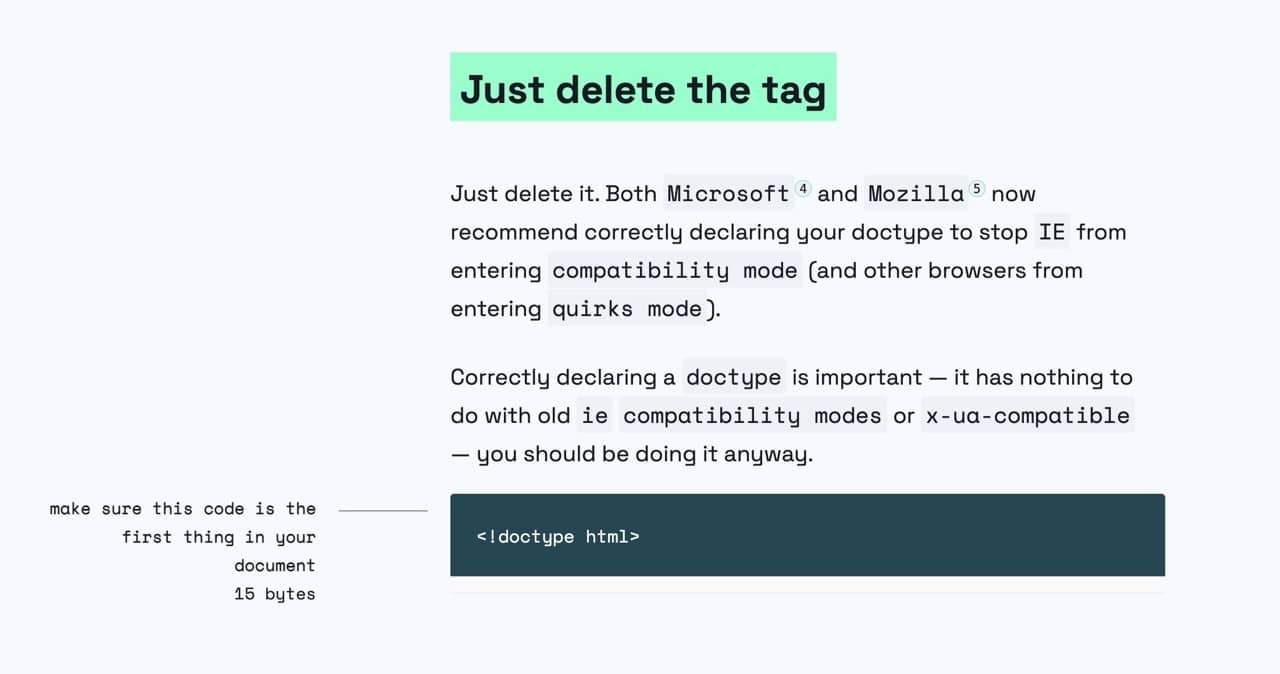 Just delete the tag

Just delete it. Both Microsoft 4 and Mozilla 5 now recommend correctly declaring your doctype to stop IE from entering compatibility mode (and other browsers from entering quirks mode).

Correctly declaring a doctype is important — it has nothing to do with old ie compatibility modes or x-ua-compatible — you should be doing it anyway.

make sure this code is the first thing in your document
15 bytes

<!doctype html>